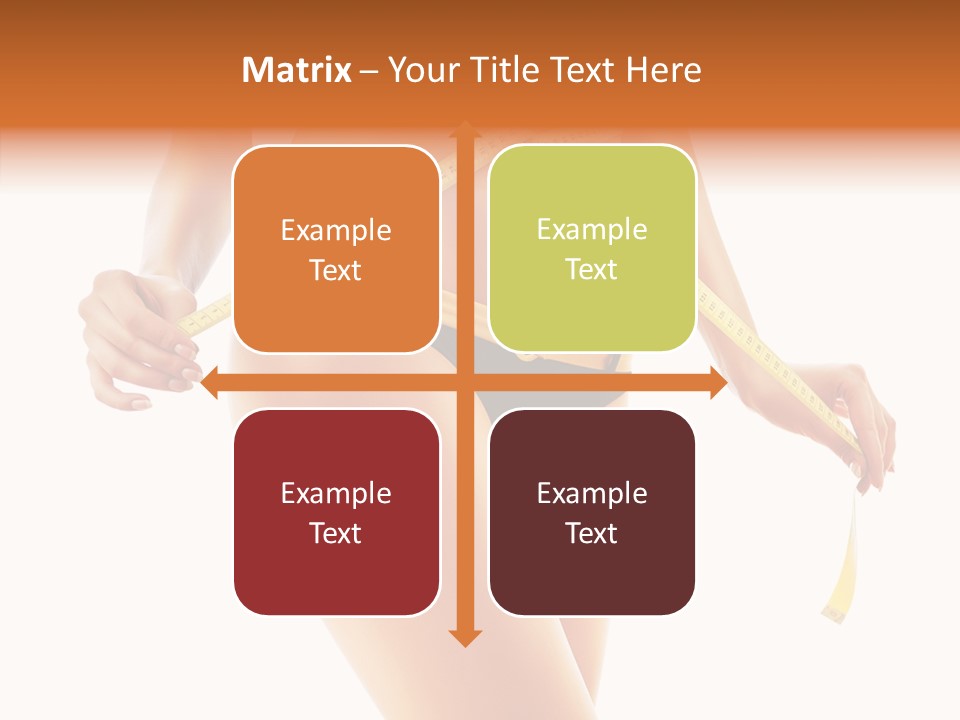 Matrix – Your Title Text Here

Example Text

Example Text

Example Text

Example Text